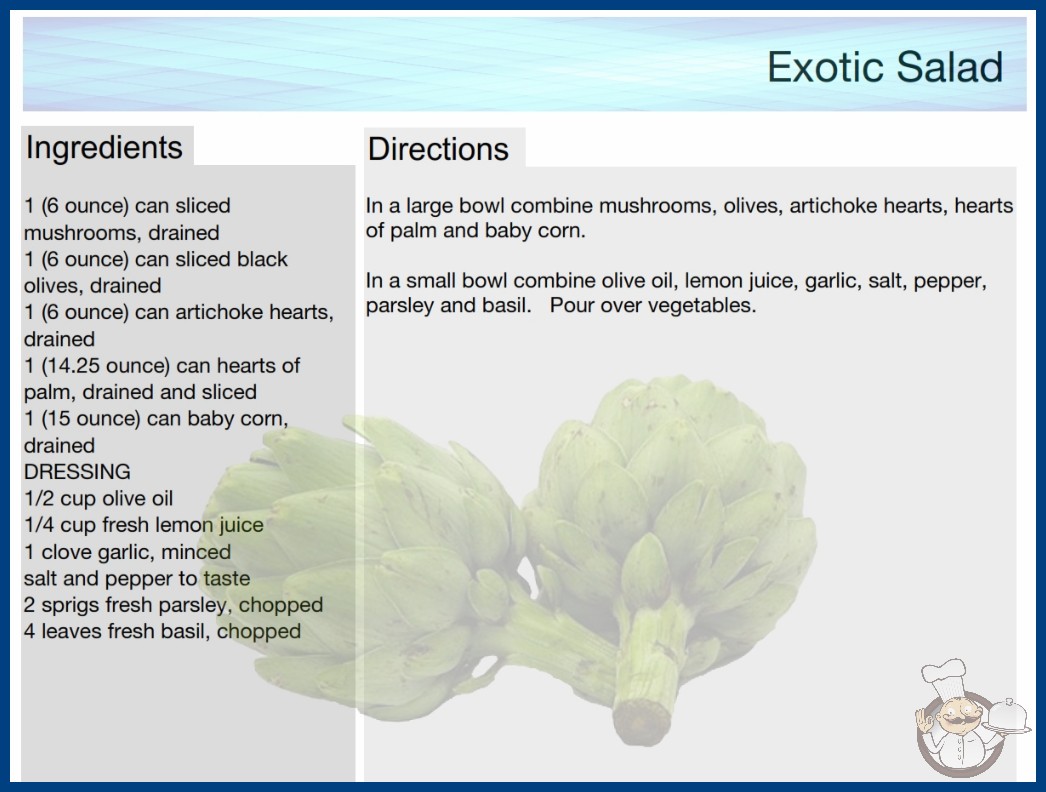 Exotic Salad

Ingredients

1 (6 ounce) can sliced mushrooms, drained
1 (6 ounce) can sliced black olives, drained
1 (6 ounce) can artichoke hearts, drained
1 (14.25 ounce) can hearts of palm, drained and sliced
1 (15 ounce) can baby corn, drained
DRESSING
1/2 cup olive oil
1/4 cup fresh lemon juice
1 clove garlic, minced
salt and pepper to taste
2 sprigs fresh parsley, chopped
4 leaves fresh basil, chopped

Directions

In a large bowl combine mushrooms, olives, artichoke hearts, hearts of palm and baby corn.

In a small bowl combine olive oil, lemon juice, garlic, salt, pepper, parsley and basil. Pour over vegetables.